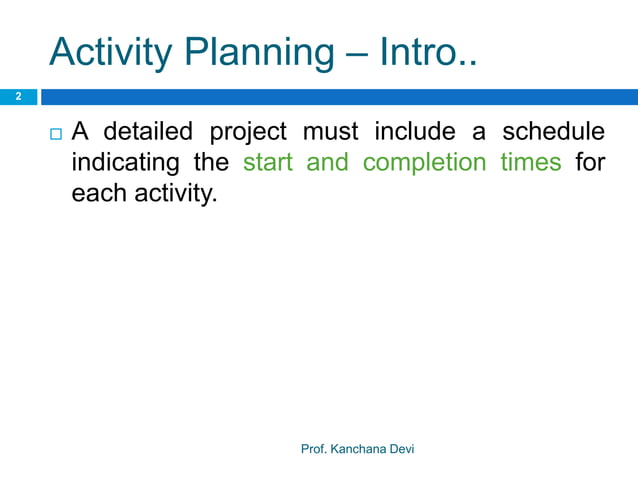 Activity Planning – Intro..

2

A detailed project must include a schedule indicating the start and completion times for each activity.

Prof. Kanchana Devi